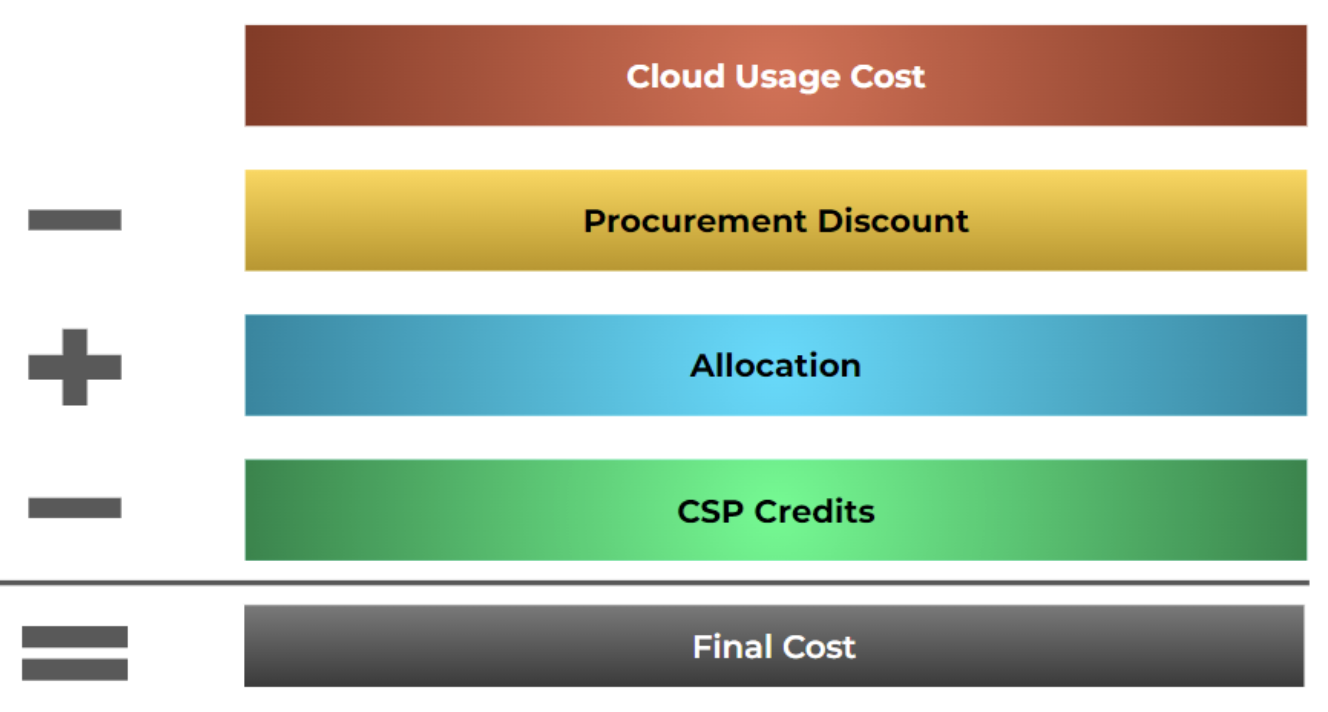 Cloud Usage Cost

−

Procurement Discount

+

Allocation

−

CSP Credits

=

Final Cost